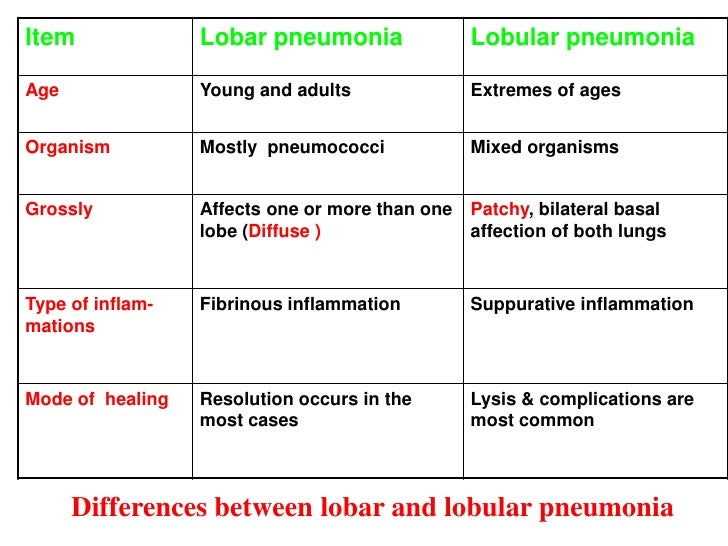 | Item | Lobar pneumonia | Lobular pneumonia |
|---|---|---|
| Age | Young and adults | Extremes of ages |
| Organism | Mostly pneumococci | Mixed organisms |
| Grossly | Affects one or more than one lobe (Diffuse ) | Patchy, bilateral basal affection of both lungs |
| Type of inflammations | Fibrinous inflammation | Suppurative inflammation |
| Mode of healing | Resolution occurs in the most cases | Lysis & complications are most common |

Differences between lobar and lobular pneumonia